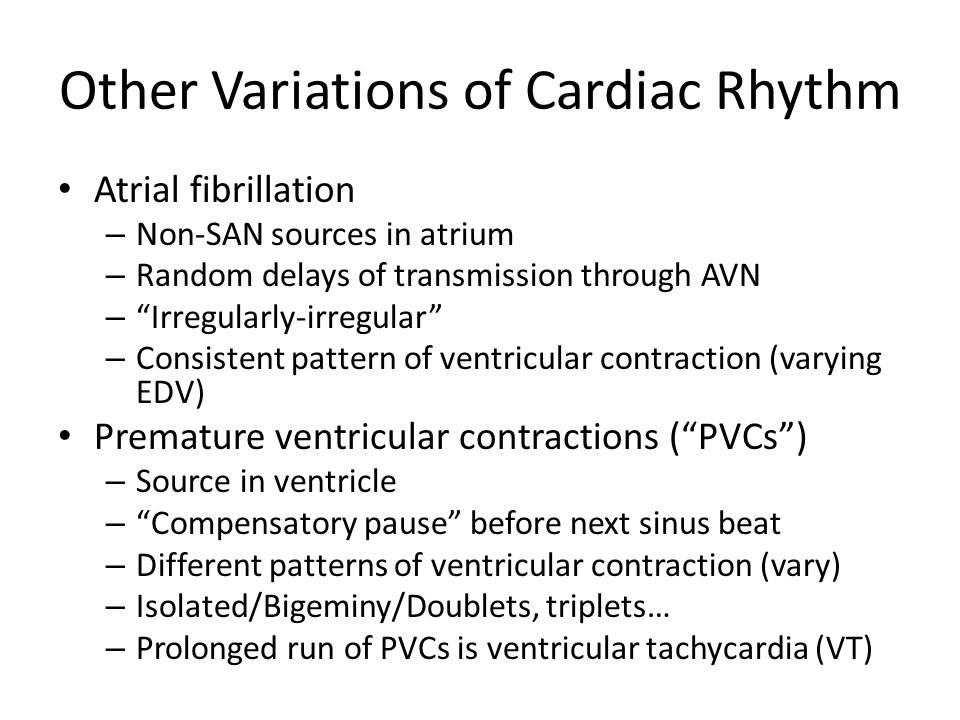 Other Variations of Cardiac Rhythm

• Atrial fibrillation
– Non-SAN sources in atrium
– Random delays of transmission through AVN
– “Irregularly-irregular”
– Consistent pattern of ventricular contraction (varying EDV)

• Premature ventricular contractions (“PVCs”)
– Source in ventricle
– “Compensatory pause” before next sinus beat
– Different patterns of ventricular contraction (vary)
– Isolated/Bigeminy/Doublets, triplets…
– Prolonged run of PVCs is ventricular tachycardia (VT)